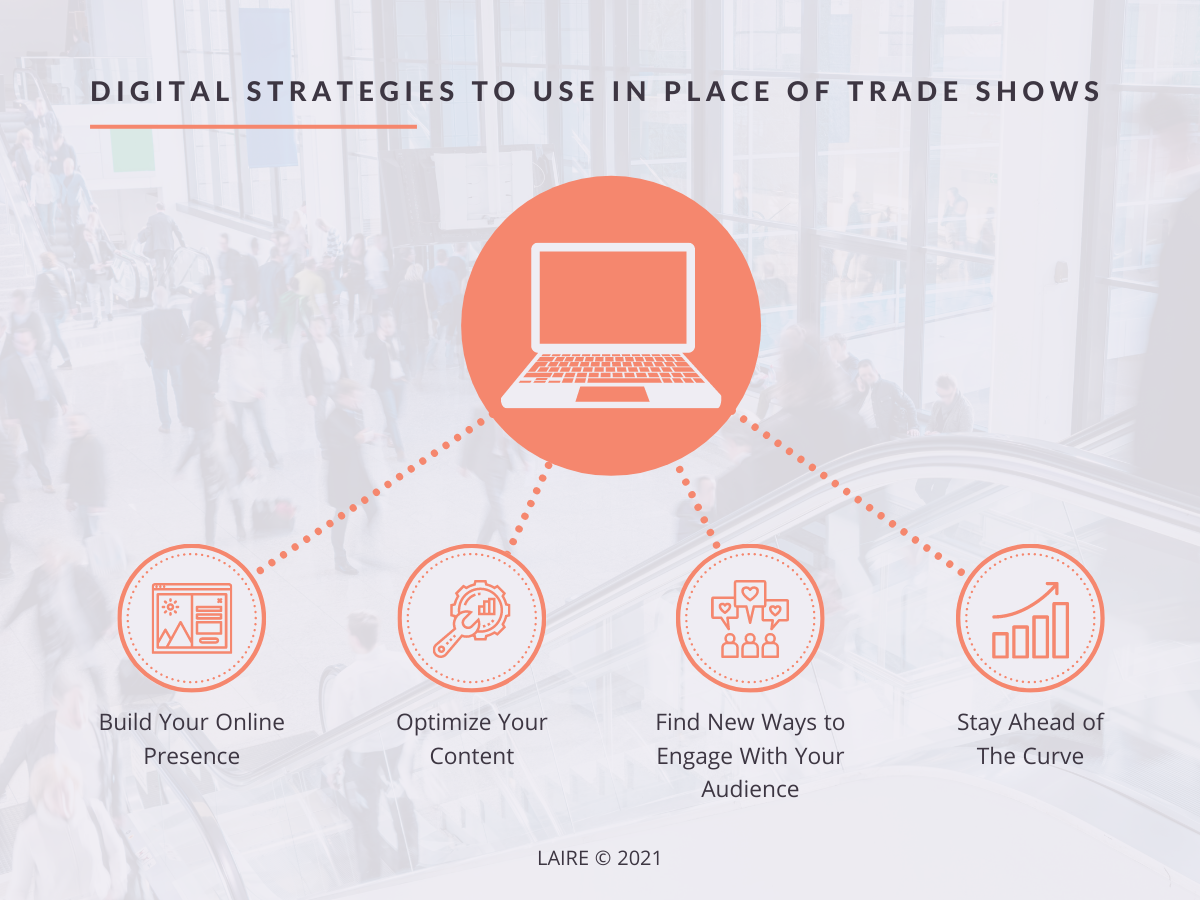 DIGITAL STRATEGIES TO USE IN PLACE OF TRADE SHOWS

Build Your Online Presence

Optimize Your Content

Find New Ways to Engage With Your Audience

Stay Ahead of The Curve

LAIRE © 2021